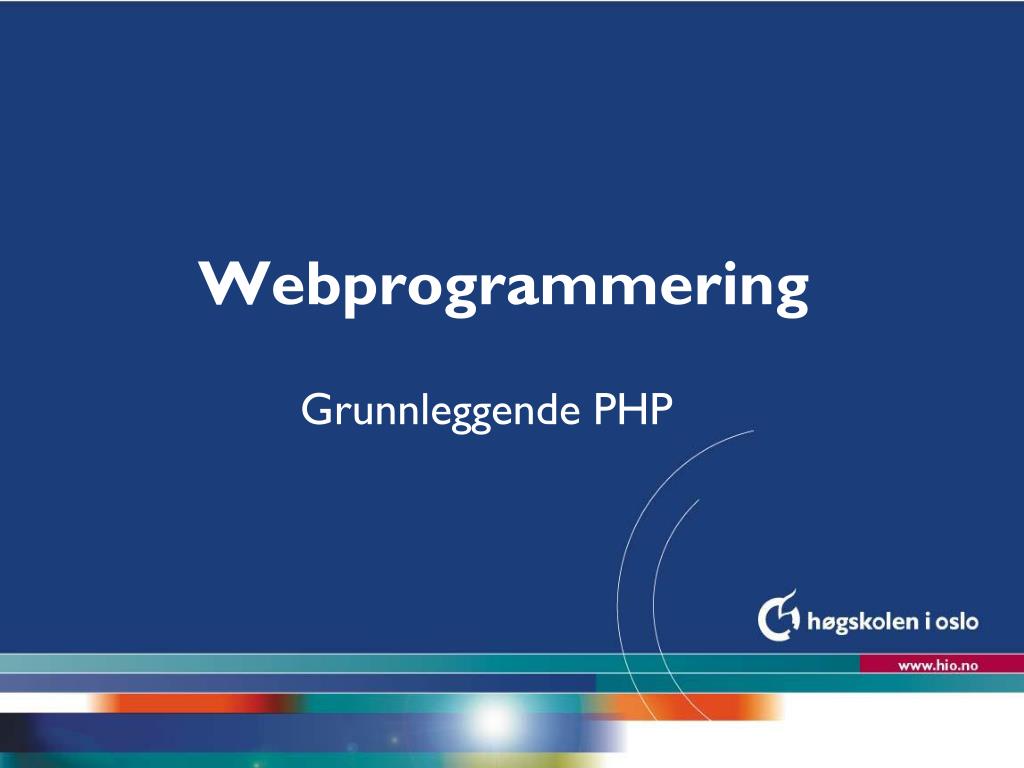 Webprogrammering

Grunnleggende PHP

høgskolen i oslo

www.hio.no